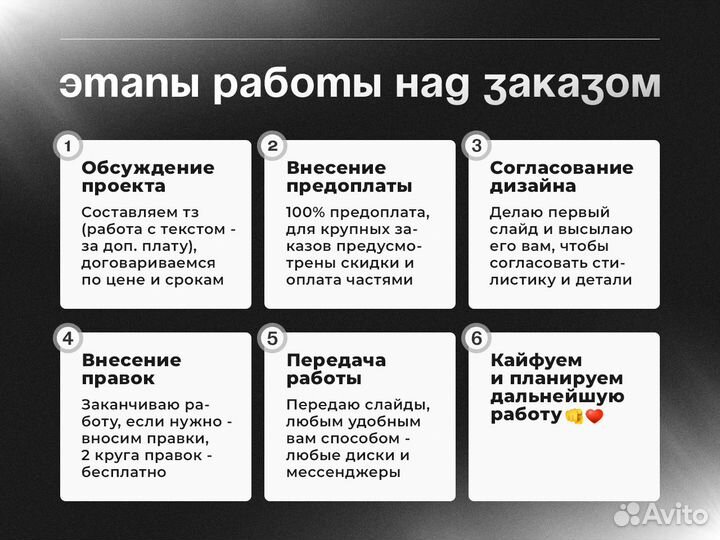 этапы работы над заказом

1
Обсуждение проекта
Составляем тз (работа с текстом - за доп. плату), договариваемся по цене и срокам

2
Внесение предоплаты
100% предоплата, для крупных заказов предусмотрены скидки и оплата частями

3
Согласование дизайна
Делаю первый слайд и высылаю его вам, чтобы согласовать стилистику и детали

4
Внесение правок
Заканчиваю работу, если нужно - вносим правки, 2 круга правок - бесплатно

5
Передача работы
Передаю слайды, любым удобным вам способом - любые диски и мессенджеры

6
Кайфуем и планируем дальнейшую работу 👊❤️

Avito